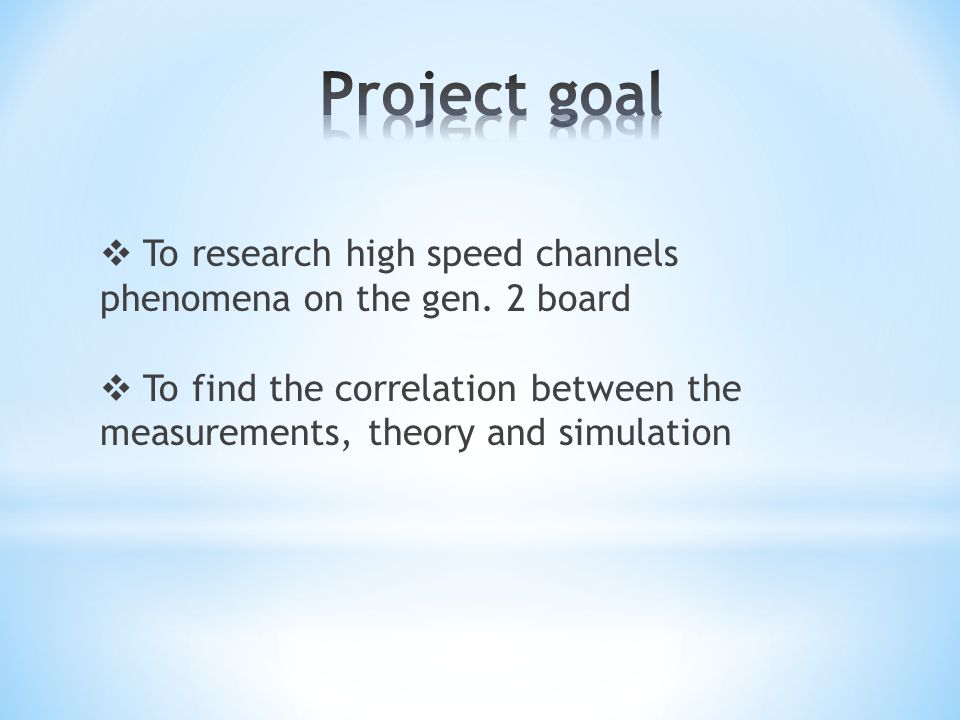 Project goal

❖ To research high speed channels phenomena on the gen. 2 board

❖ To find the correlation between the measurements, theory and simulation